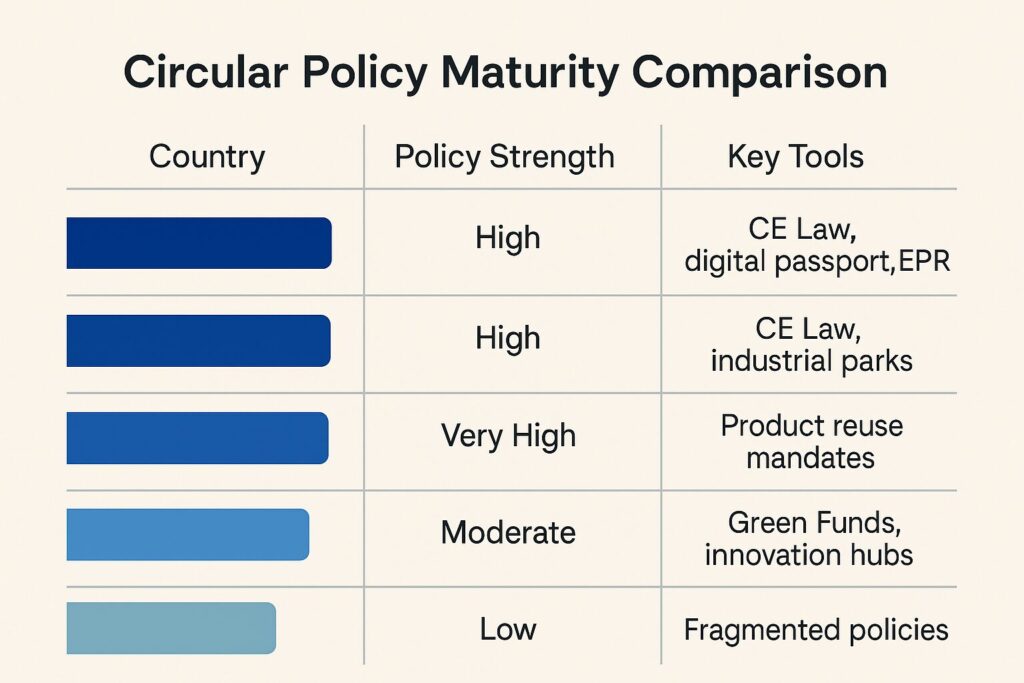 Circular Policy Maturity Comparison

| Country | Policy Strength | Key Tools |
|---|---|---|
| | High | CE Law, digital passport,EPR |
| | High | CE Law, industrial parks |
| | Very High | Product reuse mandates |
| | Moderate | Green Funds, innovation hubs |
| | Low | Fragmented policies |